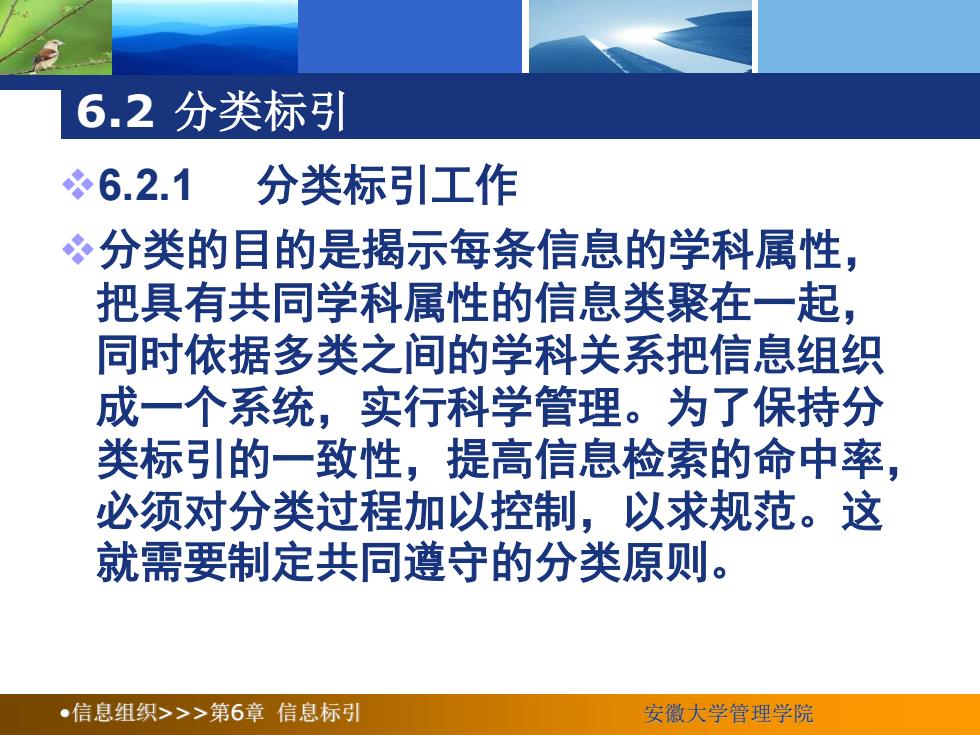 6.2 分类标引

❖6.2.1　分类标引工作

❖分类的目的是揭示每条信息的学科属性，把具有共同学科属性的信息类聚在一起，同时依据多类之间的学科关系把信息组织成一个系统，实行科学管理。为了保持分类标引的一致性，提高信息检索的命中率，必须对分类过程加以控制，以求规范。这就需要制定共同遵守的分类原则。

•信息组织>>>第6章 信息标引

安徽大学管理学院